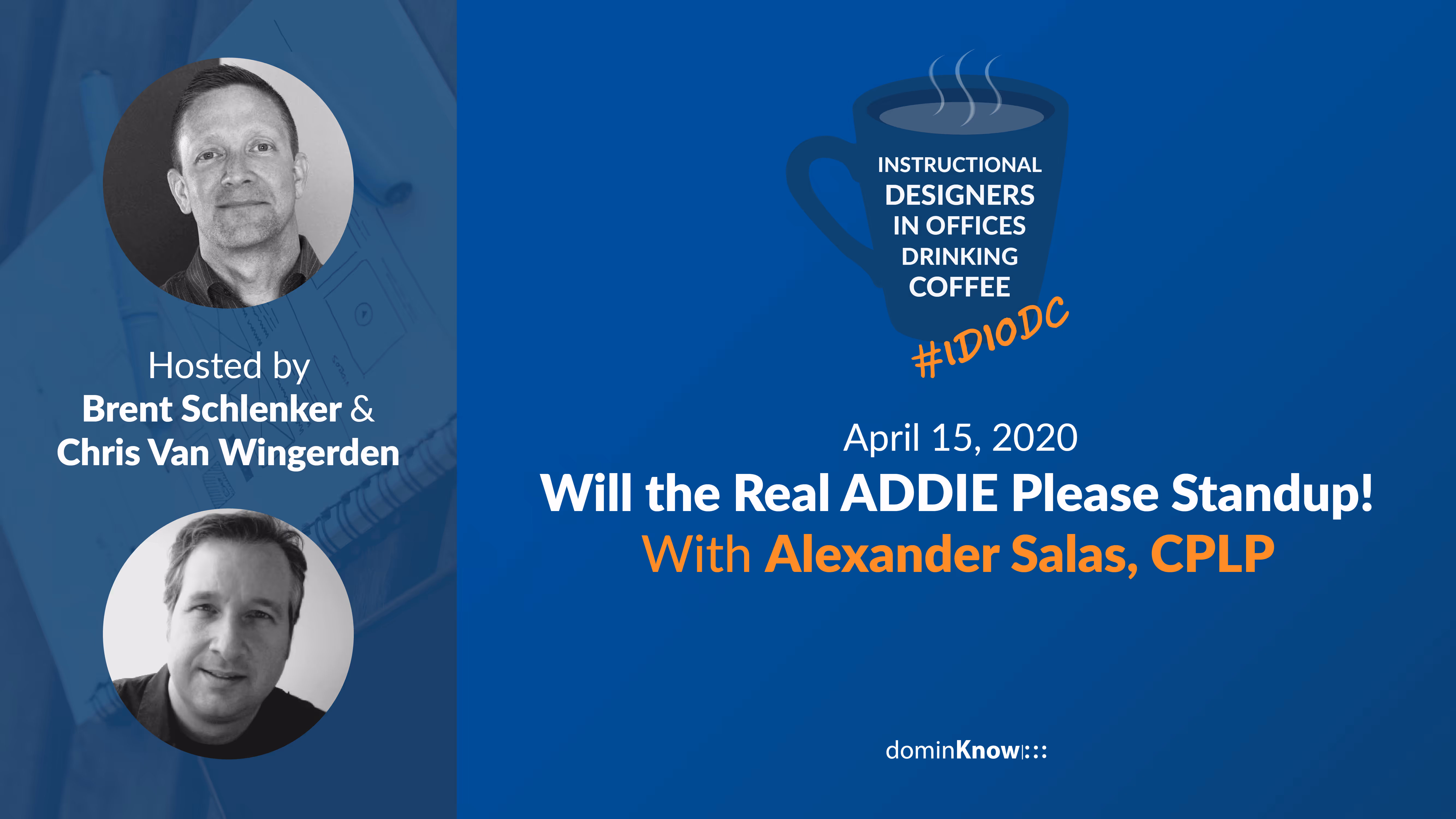 Hosted by
Brent Schlenker &
Chris Van Wingerden

INSTRUCTIONAL
DESIGNERS
IN OFFICES
DRINKING
COFFEE
#IDIODC

April 15, 2020
Will the Real ADDIE Please Standup!
With Alexander Salas, CPLP

dominKnow|:::